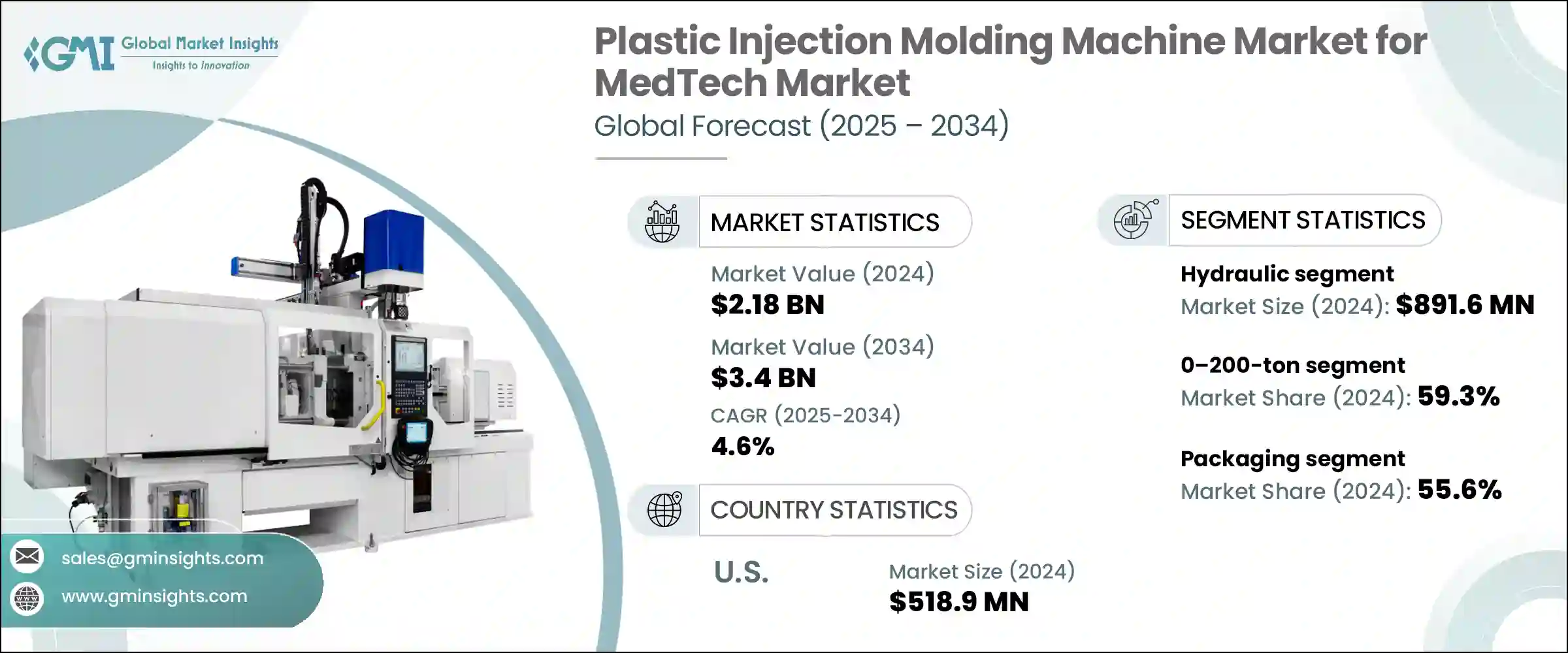 GMI Global Market Insights
Insights to Innovation

Plastic Injection Molding Machine Market for MedTech Market
Global Forecast (2025 – 2034)

MARKET STATISTICS

Market Value (2024)
$2.18 BN

Market Value (2034)
$3.4 BN

CAGR (2025-2034)
4.6%

COUNTRY STATISTICS

U.S.

Market Size (2024)
$518.9 MN

SEGMENT STATISTICS

Hydraulic segment
Market Size (2024): $891.6 MN

0–200-ton segment
Market Share (2024): 59.3%

Packaging segment
Market Share (2024): 55.6%

sales@gminsights.com
www.gminsights.com